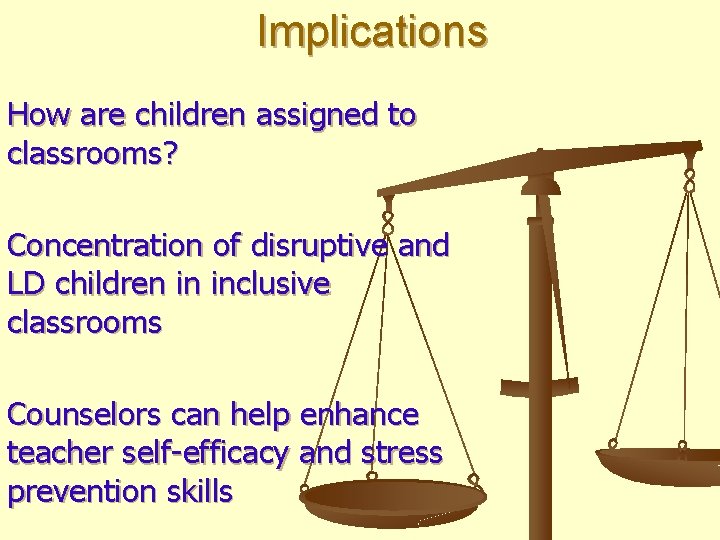 Implications

How are children assigned to classrooms?

Concentration of disruptive and LD children in inclusive classrooms

Counselors can help enhance teacher self-efficacy and stress prevention skills